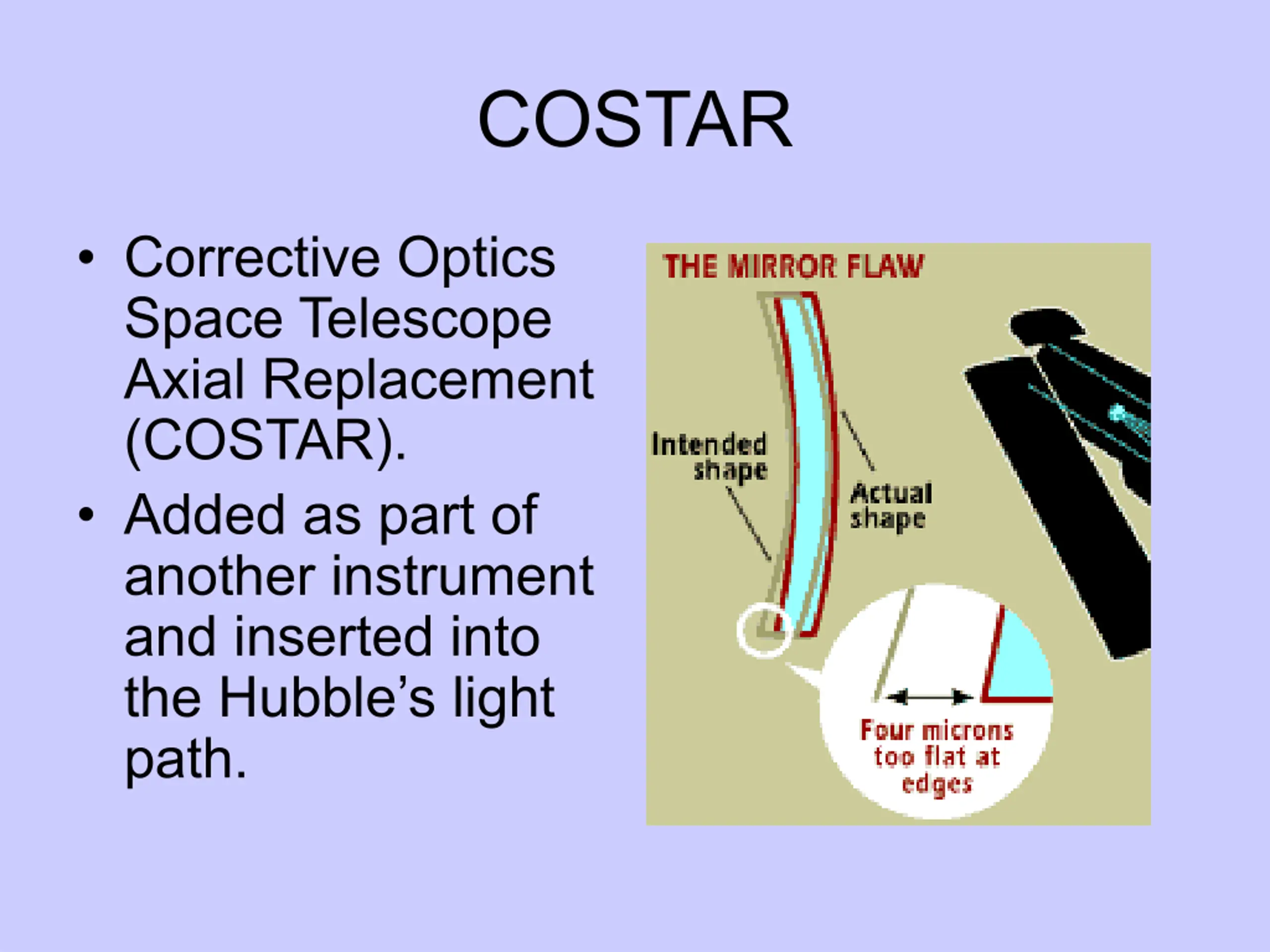 COSTAR

• Corrective Optics Space Telescope Axial Replacement (COSTAR).
• Added as part of another instrument and inserted into the Hubble's light path.

THE MIRROR FLAW

Intended shape

Actual shape

Four microns too flat at edges